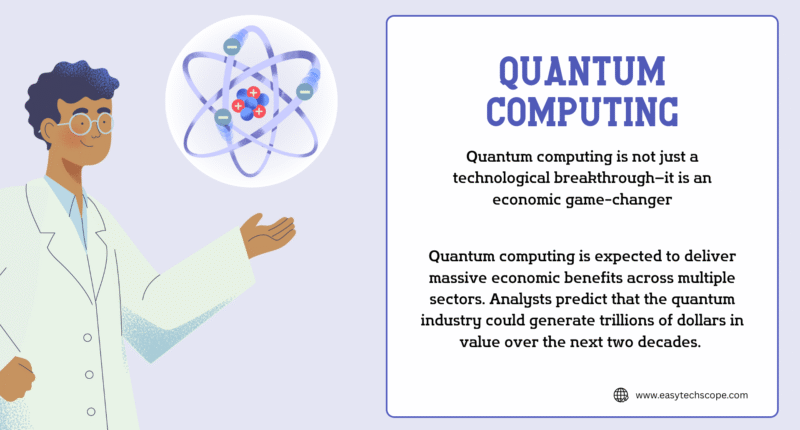 QUANTUM COMPUTING

Quantum computing is not just a technological breakthrough—it is an economic game-changer

Quantum computing is expected to deliver massive economic benefits across multiple sectors. Analysts predict that the quantum industry could generate trillions of dollars in value over the next two decades.

www.easytechscope.com